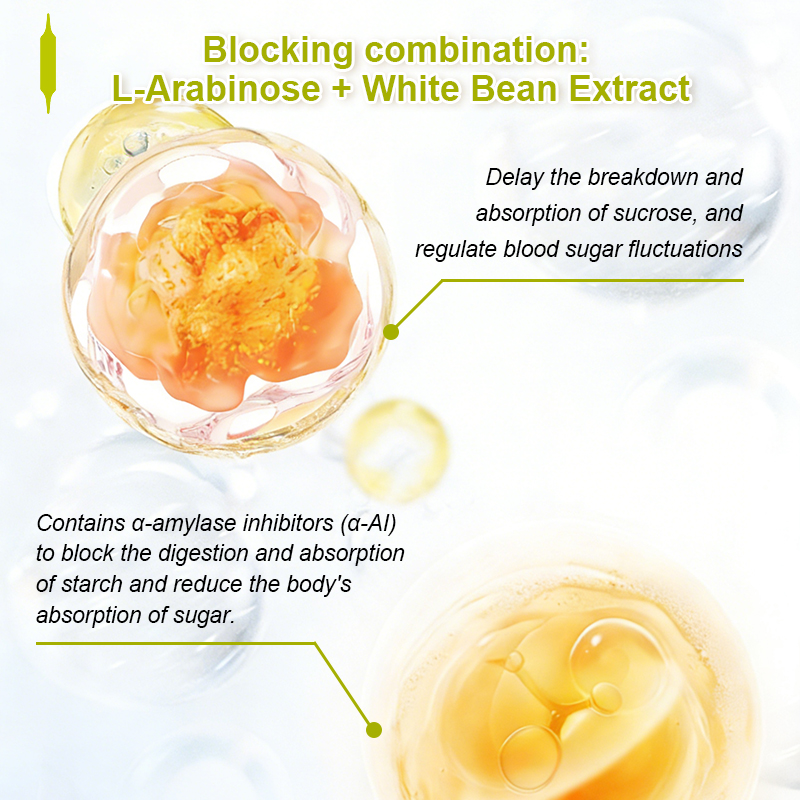 Blocking combination:
L-Arabinose + White Bean Extract

Delay the breakdown and absorption of sucrose, and regulate blood sugar fluctuations

Contains α-amylase inhibitors (α-AI) to block the digestion and absorption of starch and reduce the body's absorption of sugar.